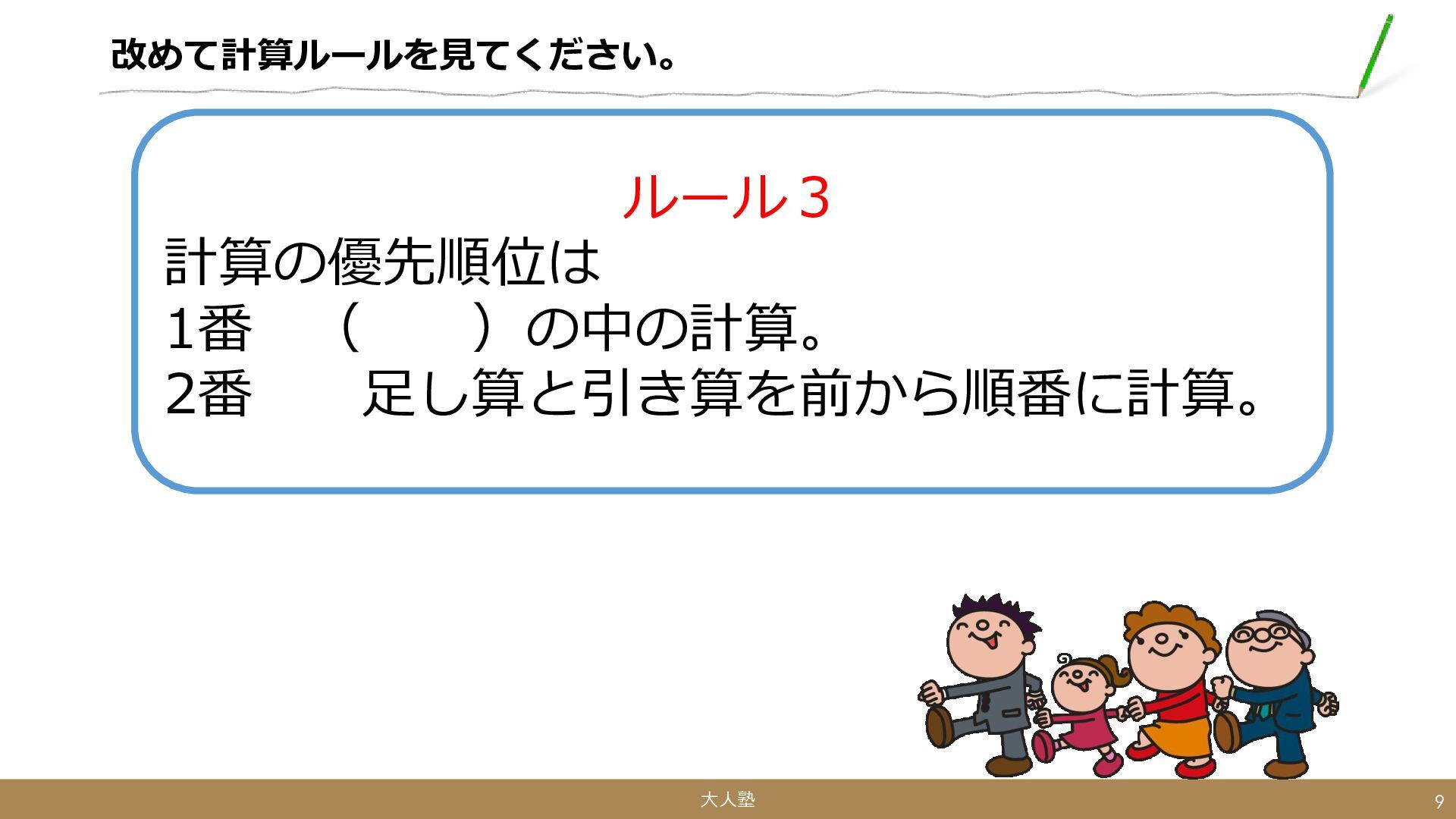 改めて計算ルールを見てください。

ルール３
計算の優先順位は
1番　（　　）の中の計算。
2番　　足し算と引き算を前から順番に計算。

大人塾

9